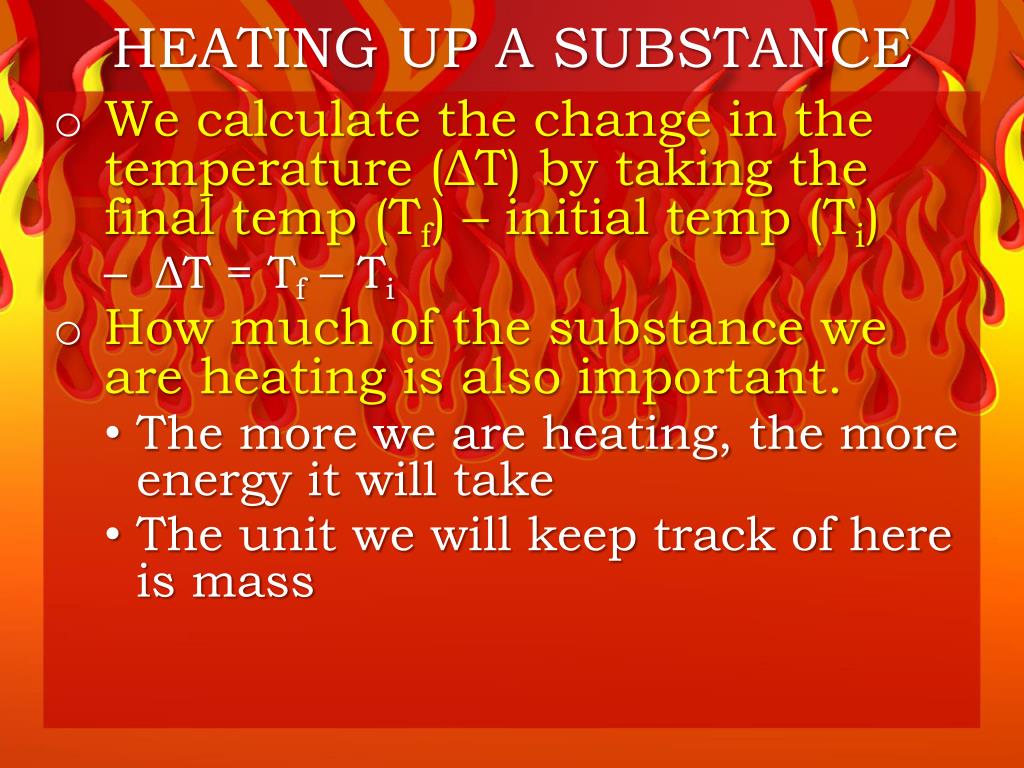 HEATING UP A SUBSTANCE

o We calculate the change in the temperature ($\Delta T$) by taking the final temp ($T_f$) – initial temp ($T_i$)

– $\Delta T = T_f - T_i$

o How much of the substance we are heating is also important.

• The more we are heating, the more energy it will take

• The unit we will keep track of here is mass